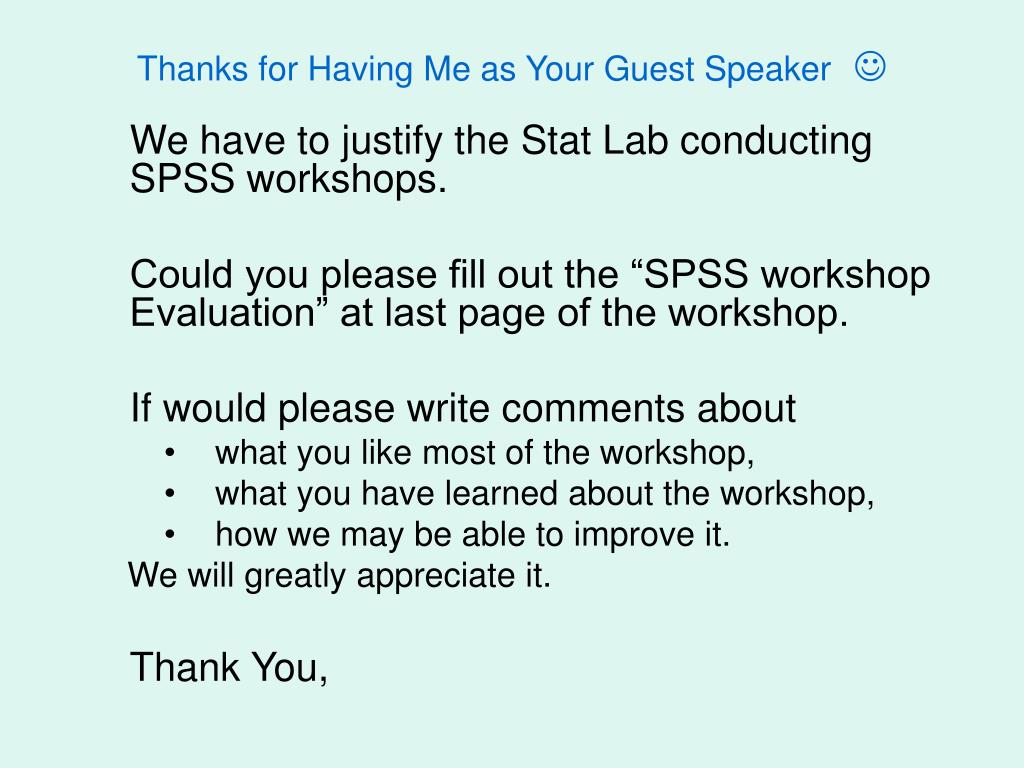 Thanks for Having Me as Your Guest Speaker ☺

We have to justify the Stat Lab conducting SPSS workshops.

Could you please fill out the “SPSS workshop Evaluation” at last page of the workshop.

If would please write comments about
• what you like most of the workshop,
• what you have learned about the workshop,
• how we may be able to improve it.
We will greatly appreciate it.

Thank You,